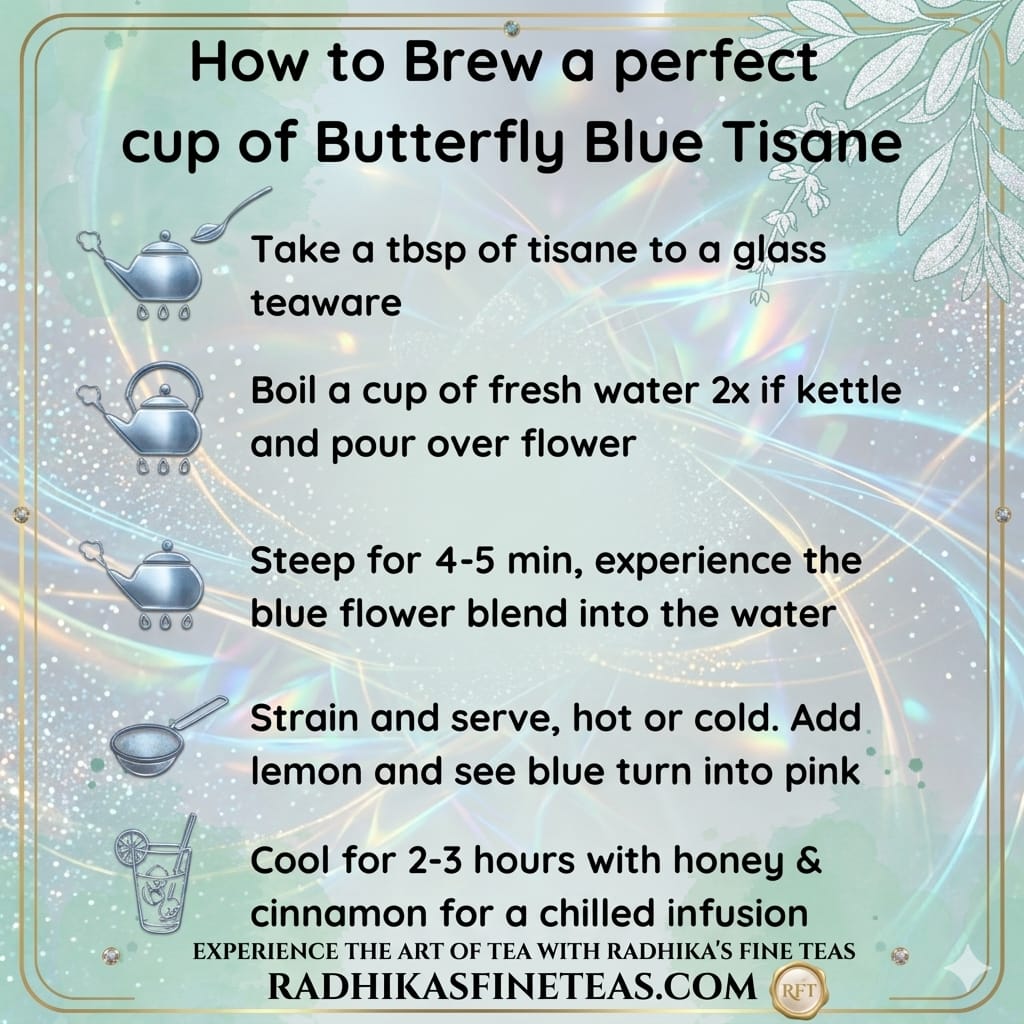 How to Brew a perfect cup of Butterfly Blue Tisane

Take a tbsp of tisane to a glass teaware

Boil a cup of fresh water 2x if kettle and pour over flower

Steep for 4-5 min, experience the blue flower blend into the water

Strain and serve, hot or cold. Add lemon and see blue turn into pink

Cool for 2-3 hours with honey & cinnamon for a chilled infusion

EXPERIENCE THE ART OF TEA WITH RADHIKA'S FINE TEAS
RADHIKASFINETEAS.COM
RFT